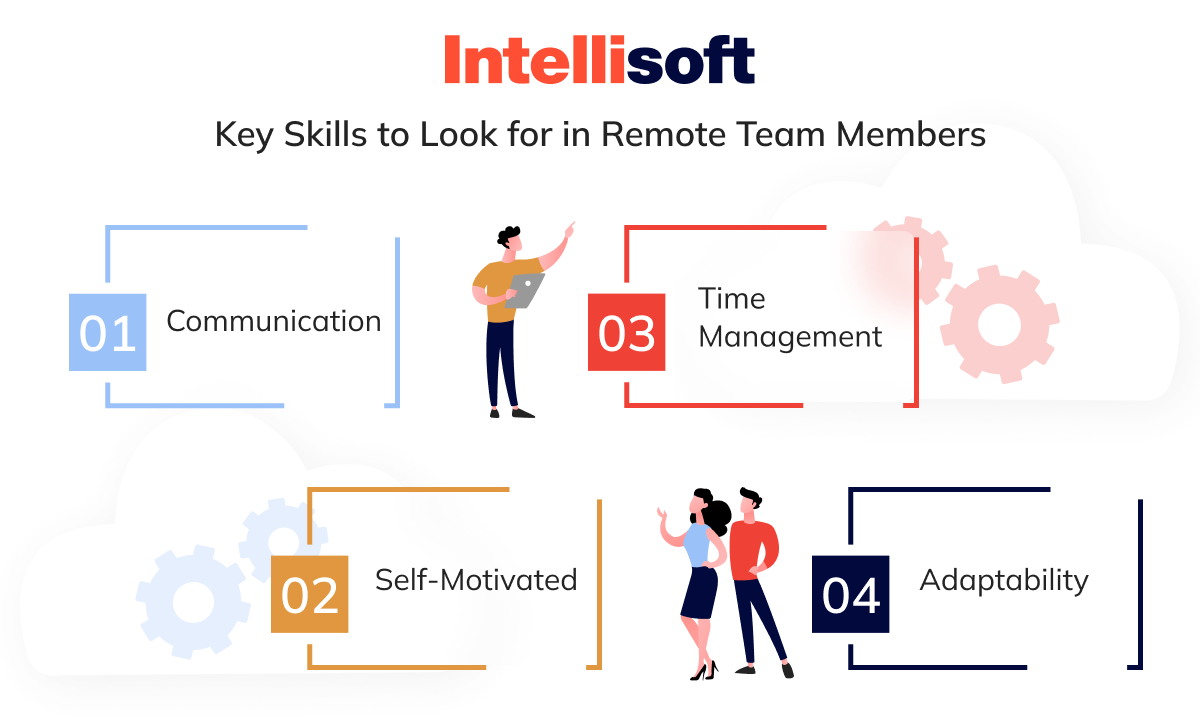 Intellisoft

Key Skills to Look for in Remote Team Members

01 Communication

03 Time Management

02 Self-Motivated

04 Adaptability